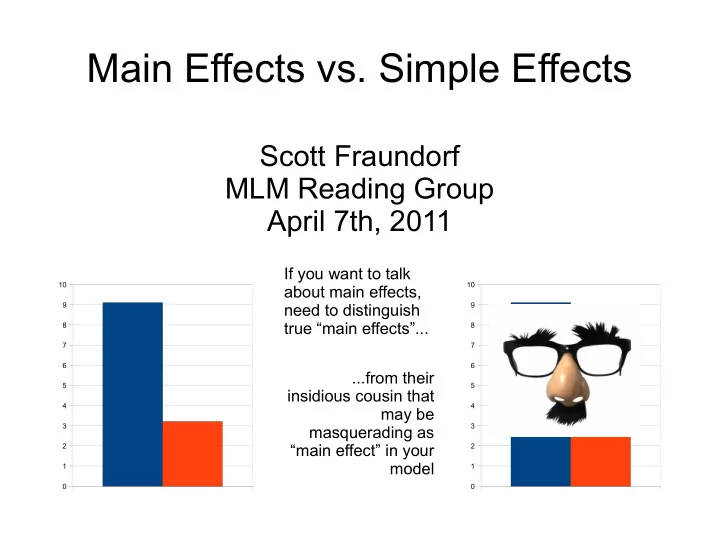 Main Effects vs. Simple Effects

Scott Fraundorf
MLM Reading Group
April 7th, 2011

10
9
8
7
6
5
4
3
2
1
0

If you want to talk about main effects, need to distinguish true “main effects”...

...from their insidious cousin that may be masquerading as “main effect” in your model

10
9
8
7
6
5
4
3
2
1
0